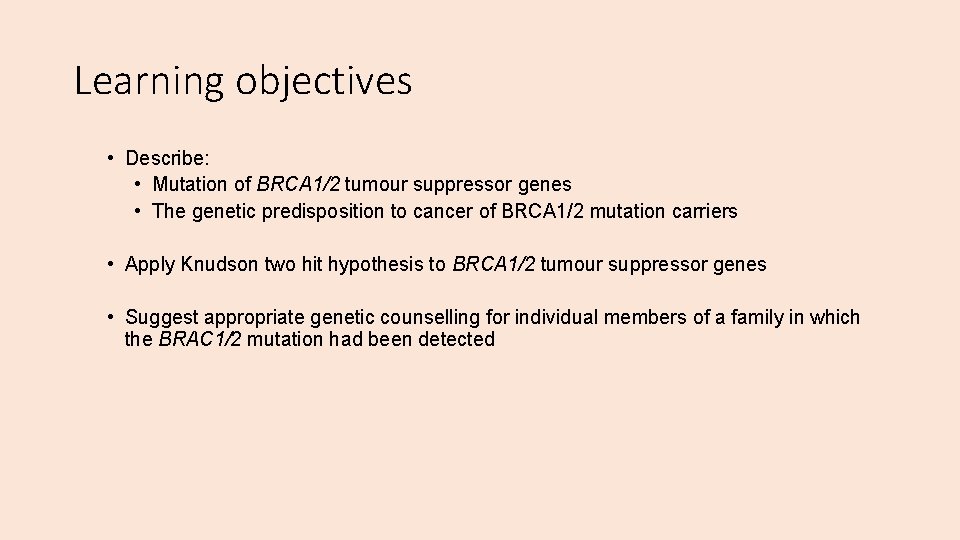 Learning objectives

• Describe:
  • Mutation of BRCA1/2 tumour suppressor genes
  • The genetic predisposition to cancer of BRCA1/2 mutation carriers

• Apply Knudson two hit hypothesis to BRCA1/2 tumour suppressor genes

• Suggest appropriate genetic counselling for individual members of a family in which the BRAC1/2 mutation had been detected